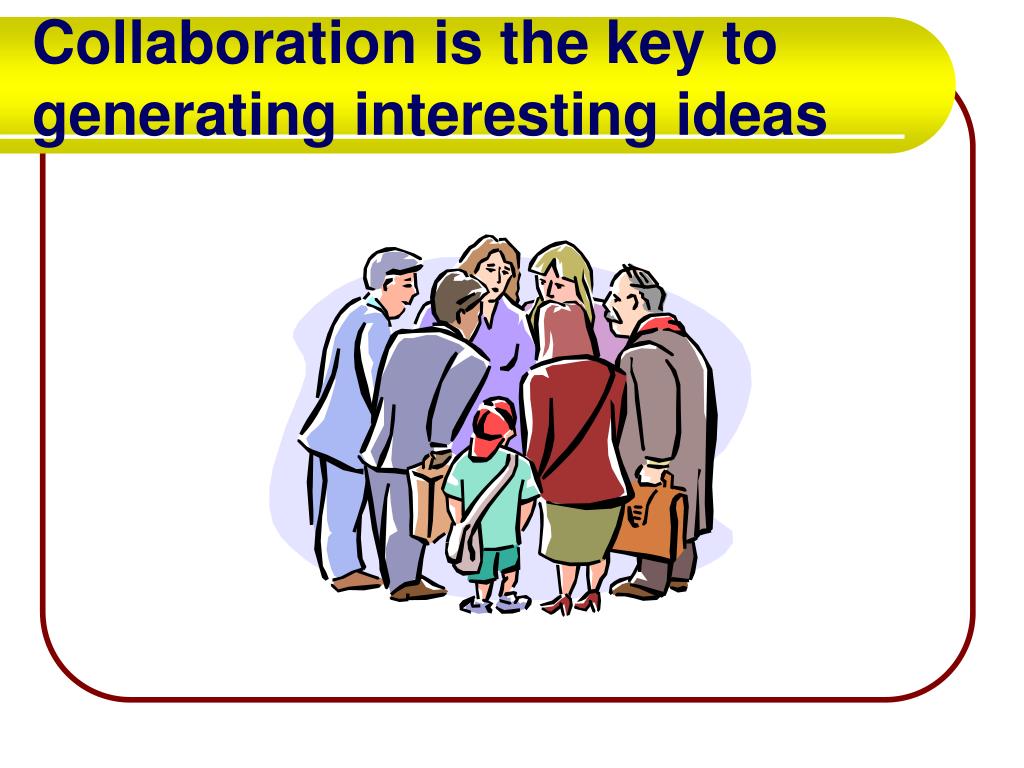 Collaboration is the key to generating interesting ideas